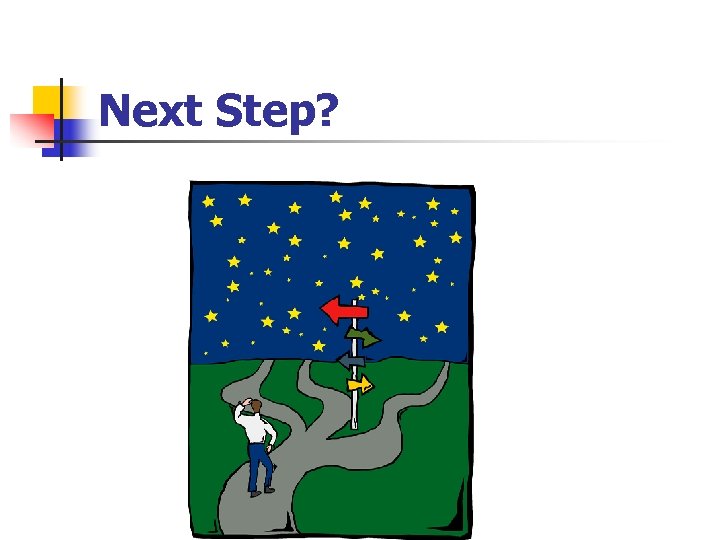 Next Step?